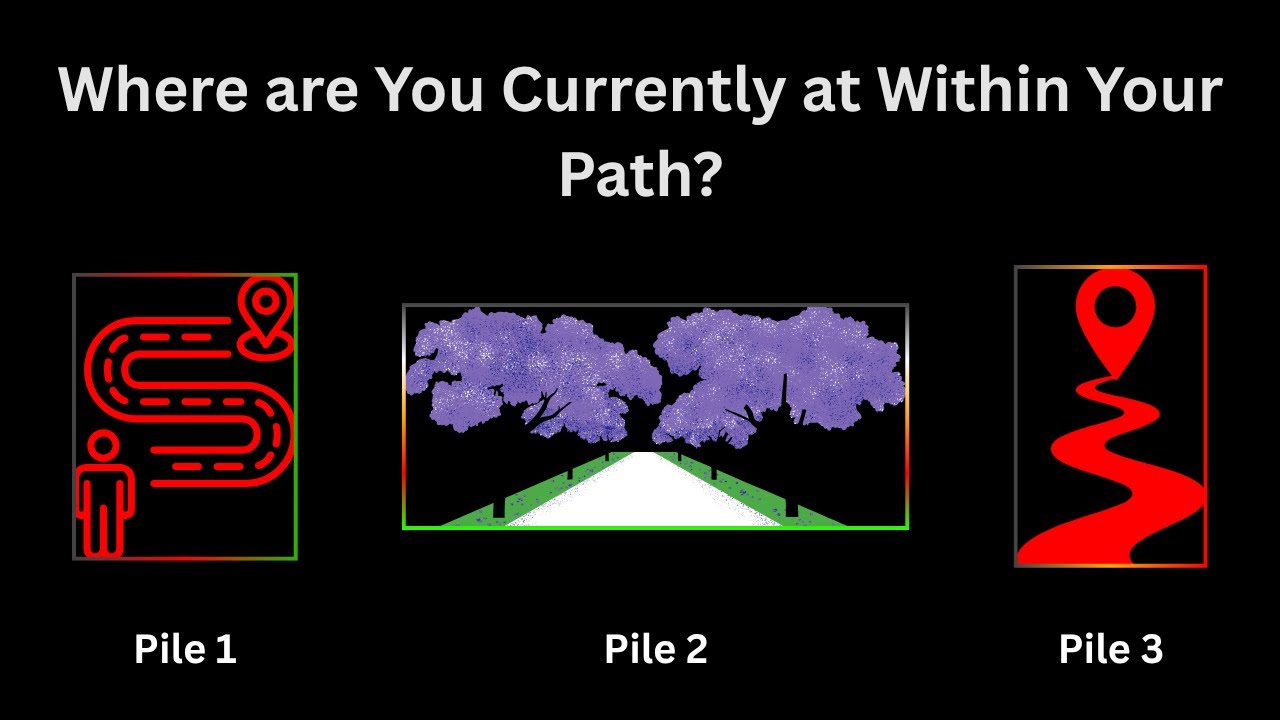 Where are You Currently at Within Your Path?

Pile 1

Pile 2

Pile 3